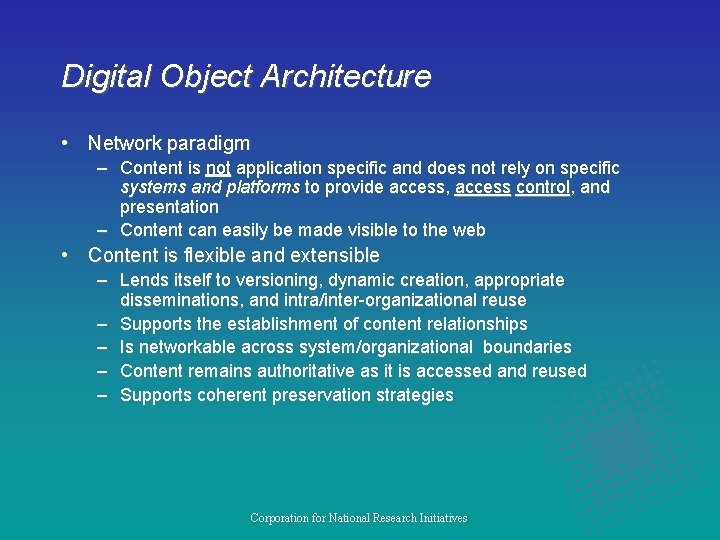 Digital Object Architecture

• Network paradigm
– Content is not application specific and does not rely on specific systems and platforms to provide access, access control, and presentation
– Content can easily be made visible to the web

• Content is flexible and extensible
– Lends itself to versioning, dynamic creation, appropriate disseminations, and intra/inter-organizational reuse
– Supports the establishment of content relationships
– Is networkable across system/organizational boundaries
– Content remains authoritative as it is accessed and reused
– Supports coherent preservation strategies

Corporation for National Research Initiatives